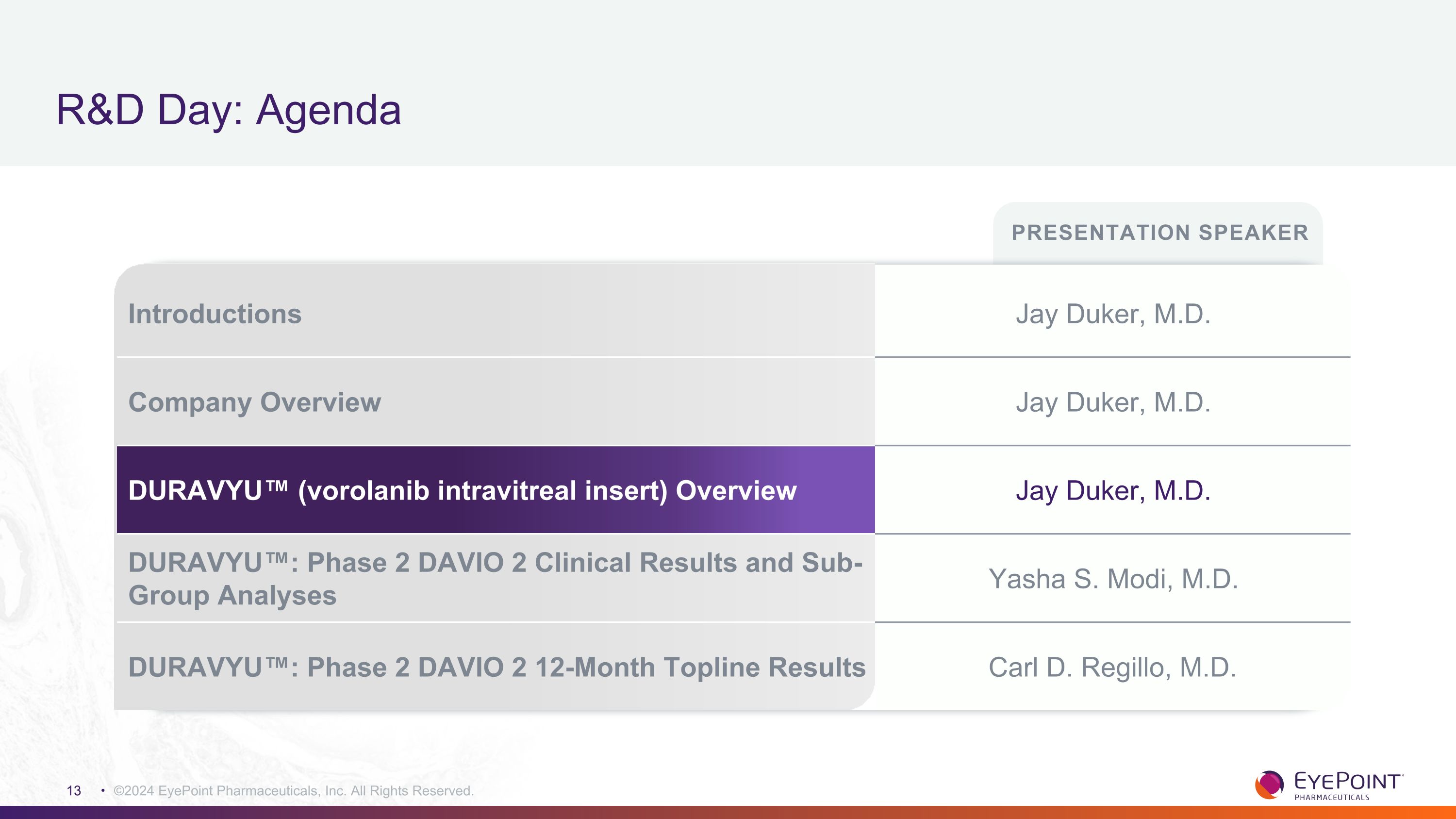 R&D Day: Agenda

|  | PRESENTATION SPEAKER |
|---|---|
| Introductions | Jay Duker, M.D. |
| Company Overview | Jay Duker, M.D. |
| DURAVYU™ (vorolanib intravitreal insert) Overview | Jay Duker, M.D. |
| DURAVYU™: Phase 2 DAVIO 2 Clinical Results and Sub-Group Analyses | Yasha S. Modi, M.D. |
| DURAVYU™: Phase 2 DAVIO 2 12-Month Topline Results | Carl D. Regillo, M.D. |

13 • ©2024 EyePoint Pharmaceuticals, Inc. All Rights Reserved.

EYEPOINT PHARMACEUTICALS